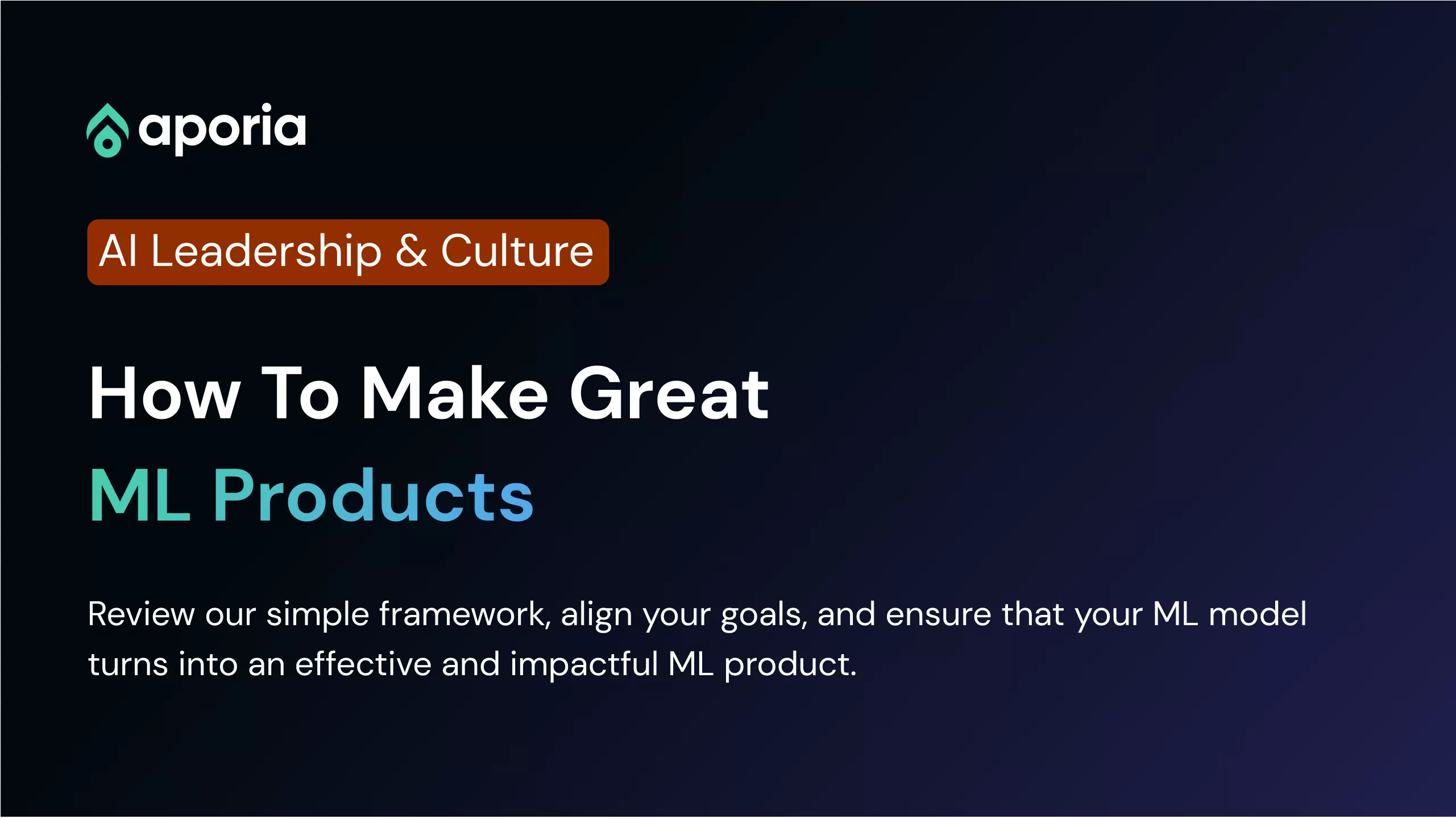 aporia

AI Leadership & Culture

How To Make Great
ML Products

Review our simple framework, align your goals, and ensure that your ML model turns into an effective and impactful ML product.